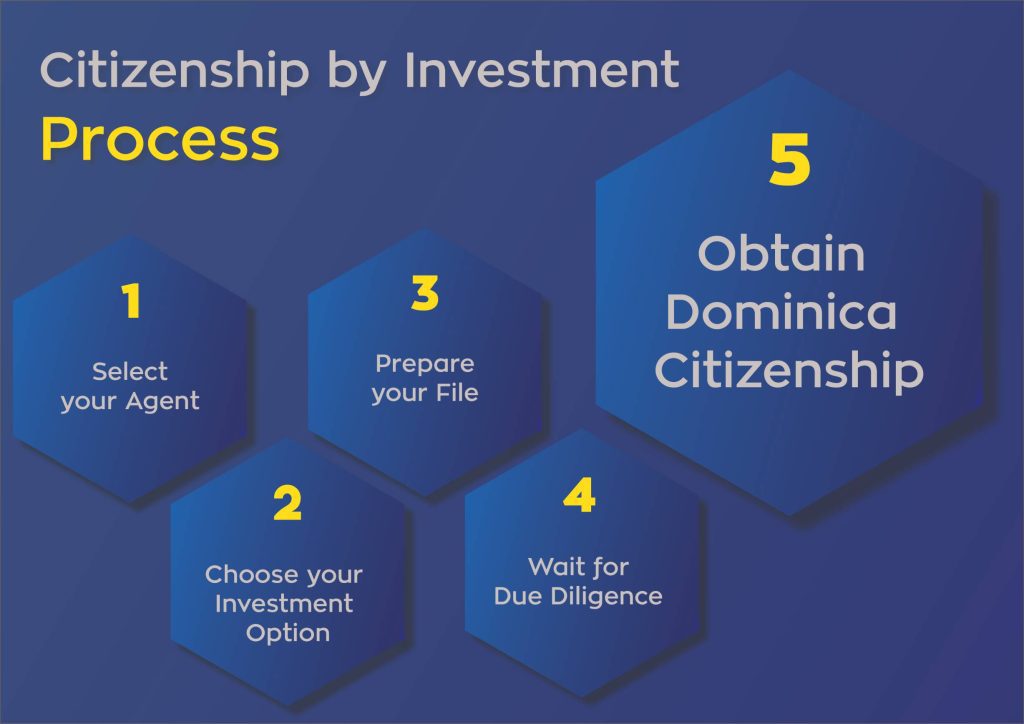 Citizenship by Investment
Process

1
Select your Agent

2
Choose your Investment Option

3
Prepare your File

4
Wait for Due Diligence

5
Obtain Dominica Citizenship